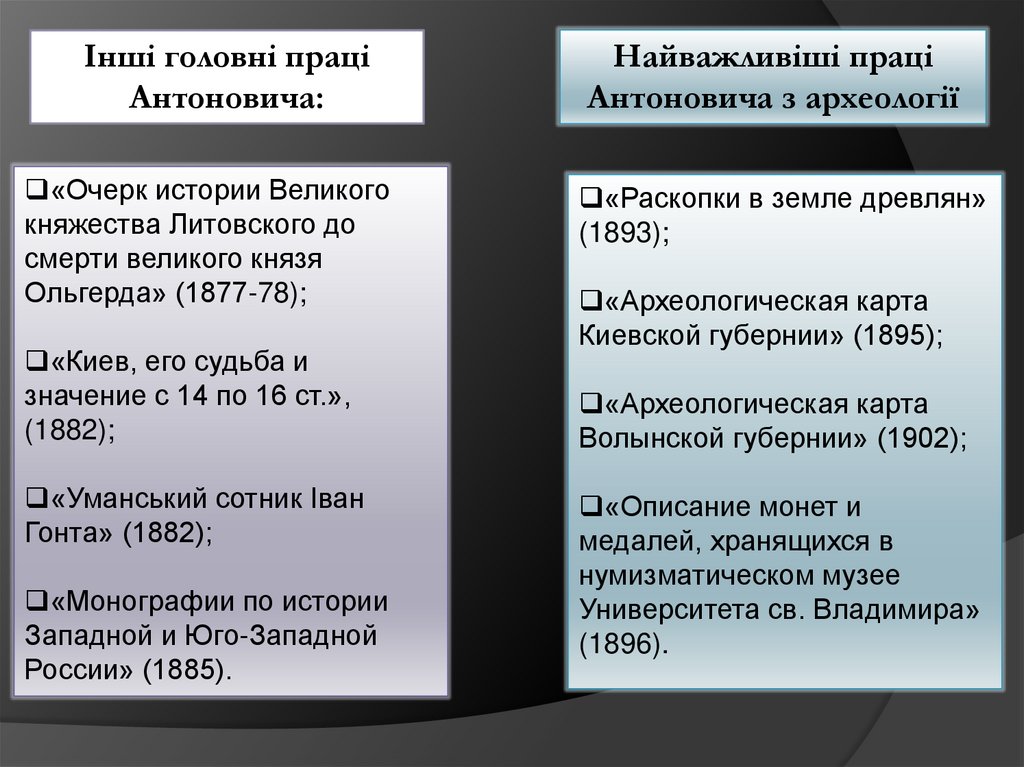 Інші головні праці Антоновича:

❑«Очерк истории Великого княжества Литовского до смерти великого князя Ольгерда» (1877-78);

❑«Киев, его судьба и значение с 14 по 16 ст.», (1882);

❑«Уманський сотник Іван Гонта» (1882);

❑«Монографии по истории Западной и Юго-Западной России» (1885).

Найважливіші праці Антоновича з археології

❑«Раскопки в земле древлян» (1893);

❑«Археологическая карта Киевской губернии» (1895);

❑«Археологическая карта Волынской губернии» (1902);

❑«Описание монет и медалей, хранящихся в нумизматическом музее Университета св. Владимира» (1896).